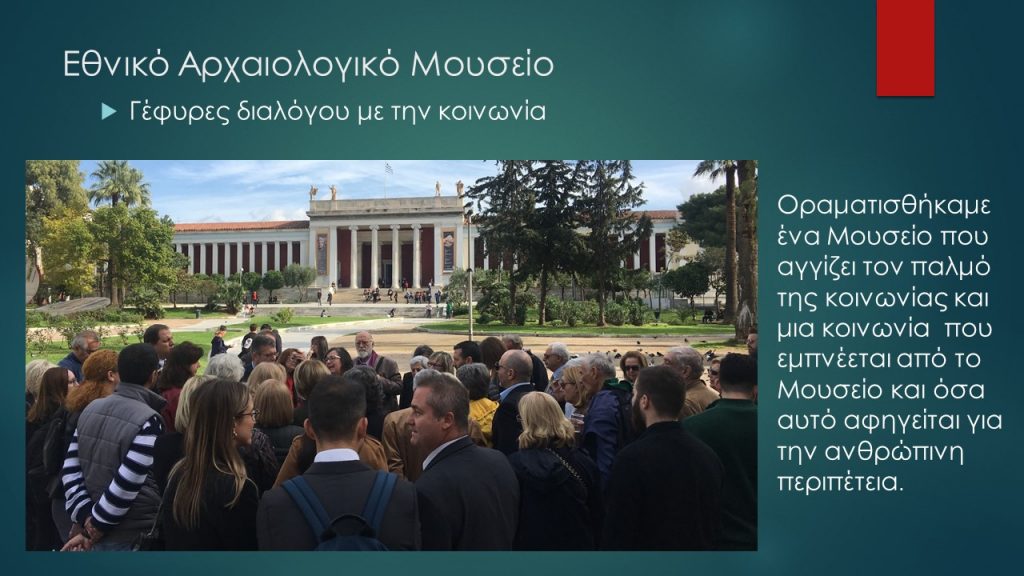 Εθνικό Αρχαιολογικό Μουσείο

Γέφυρες διαλόγου με την κοινωνία

Οραματισθήκαμε ένα Μουσείο που αγγίζει τον παλμό της κοινωνίας και μια κοινωνία που εμπνέεται από το Μουσείο και όσα αυτό αφηγείται για την ανθρώπινη περιπέτεια.